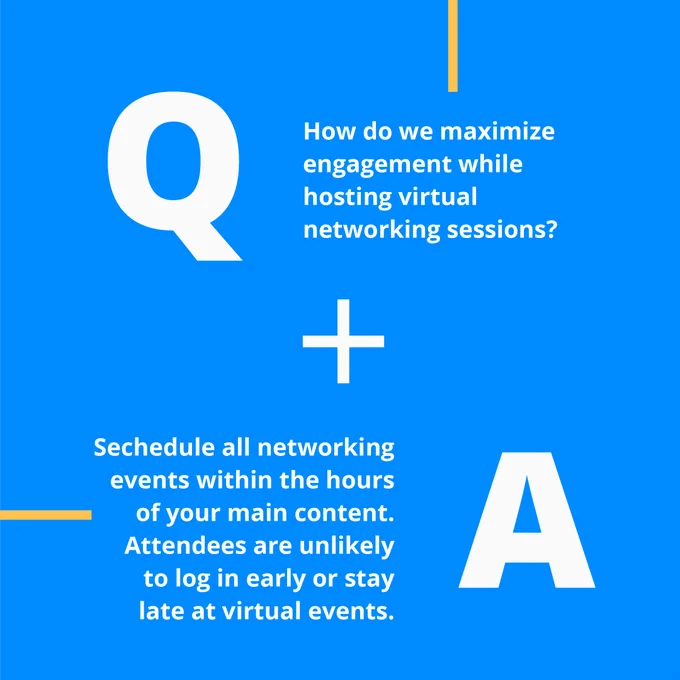 Q

How do we maximize engagement while hosting virtual networking sessions?

+

Sechedule all networking events within the hours of your main content. Attendees are unlikely to log in early or stay late at virtual events.

A